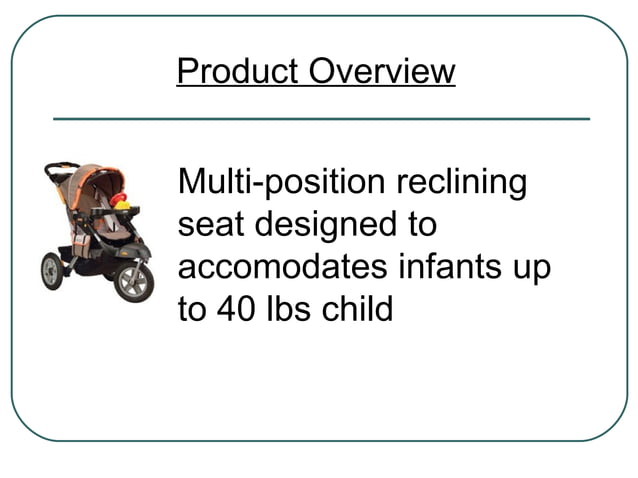 Product Overview

Multi-position reclining seat designed to accomodates infants up to 40 lbs child